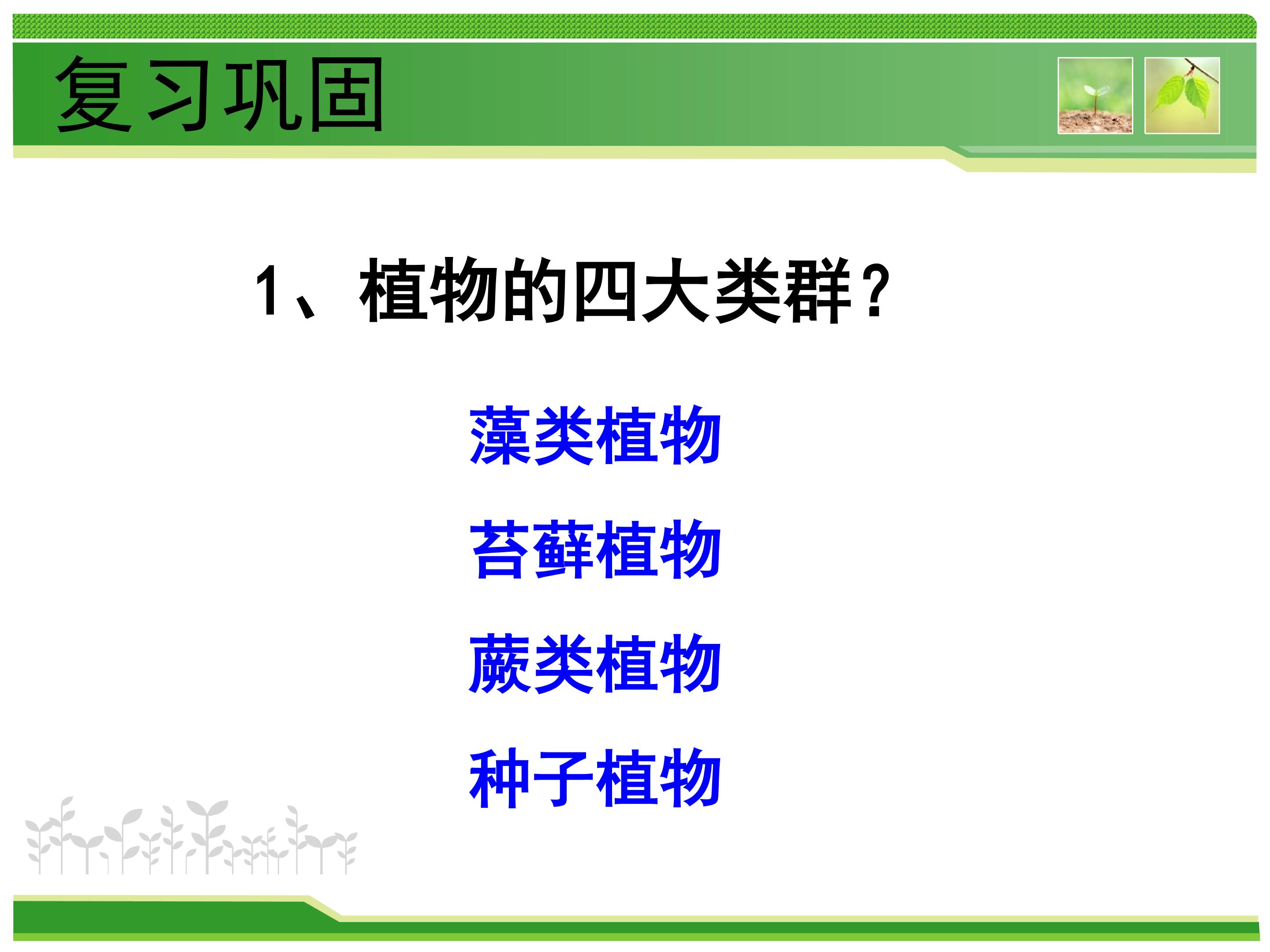 复习巩固

1、植物的四大类群？

藻类植物

苔藓植物

蕨类植物

种子植物